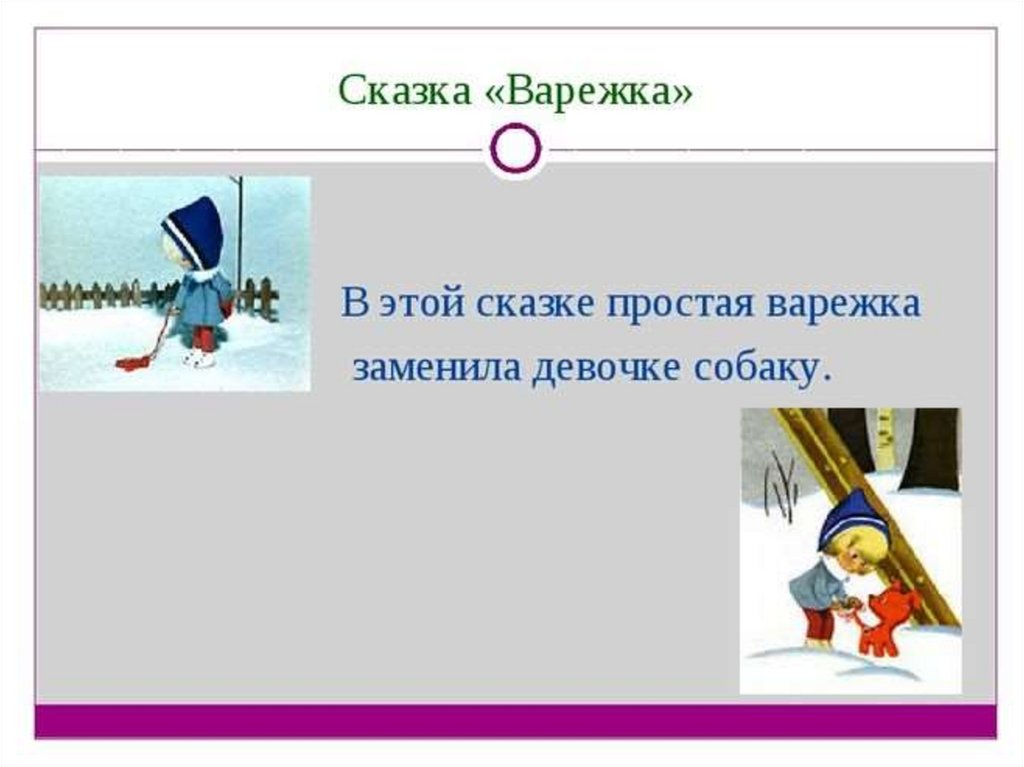 Сказка «Варежка»

В этой сказке простая варежка заменила девочке собаку.